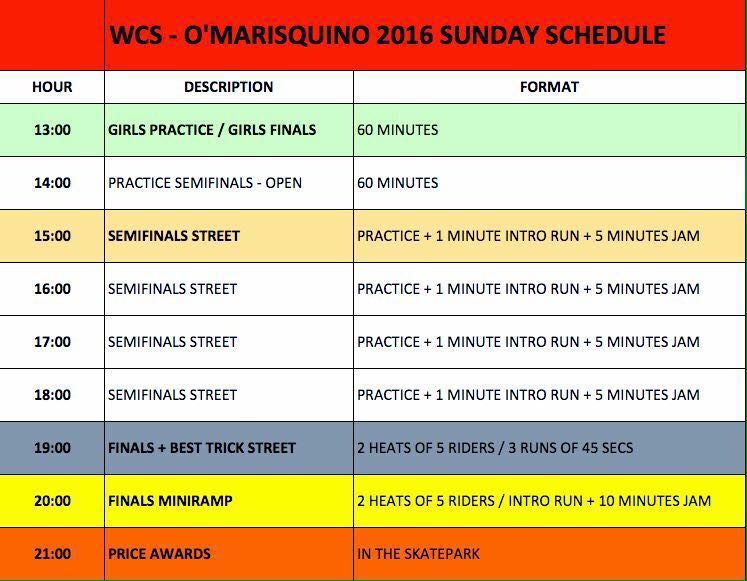 WCS - O'MARISQUINO 2016 SUNDAY SCHEDULE

| HOUR | DESCRIPTION | FORMAT |
|---|---|---|
| 13:00 | GIRLS PRACTICE / GIRLS FINALS | 60 MINUTES |
| 14:00 | PRACTICE SEMIFINALS - OPEN | 60 MINUTES |
| 15:00 | SEMIFINALS STREET | PRACTICE + 1 MINUTE INTRO RUN + 5 MINUTES JAM |
| 16:00 | SEMIFINALS STREET | PRACTICE + 1 MINUTE INTRO RUN + 5 MINUTES JAM |
| 17:00 | SEMIFINALS STREET | PRACTICE + 1 MINUTE INTRO RUN + 5 MINUTES JAM |
| 18:00 | SEMIFINALS STREET | PRACTICE + 1 MINUTE INTRO RUN + 5 MINUTES JAM |
| 19:00 | FINALS + BEST TRICK STREET | 2 HEATS OF 5 RIDERS / 3 RUNS OF 45 SECS |
| 20:00 | FINALS MINIRAMP | 2 HEATS OF 5 RIDERS / INTRO RUN + 10 MINUTES JAM |
| 21:00 | PRICE AWARDS | IN THE SKATEPARK |